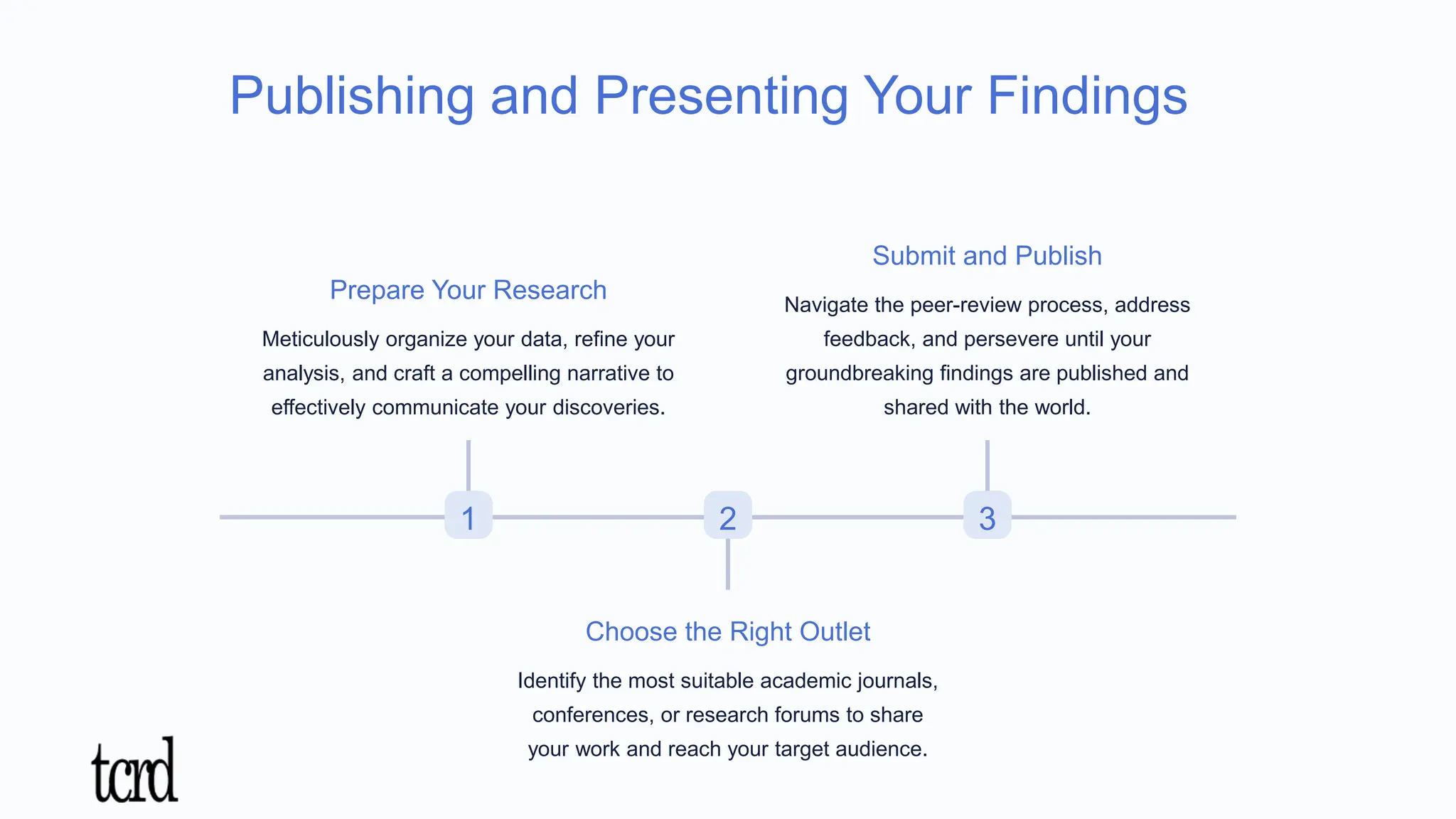 Publishing and Presenting Your Findings

Prepare Your Research

Meticulously organize your data, refine your analysis, and craft a compelling narrative to effectively communicate your discoveries.

Submit and Publish

Navigate the peer-review process, address feedback, and persevere until your groundbreaking findings are published and shared with the world.

1

2

3

Choose the Right Outlet

Identify the most suitable academic journals, conferences, or research forums to share your work and reach your target audience.

tcrd